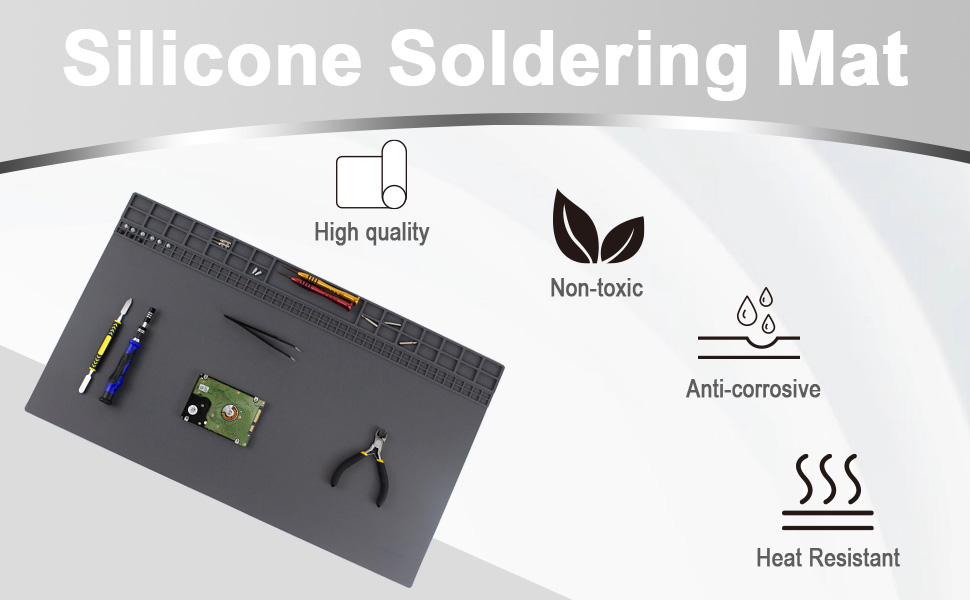 Silicone Soldering Mat

High quality

Non-toxic

Anti-corrosive

Heat Resistant